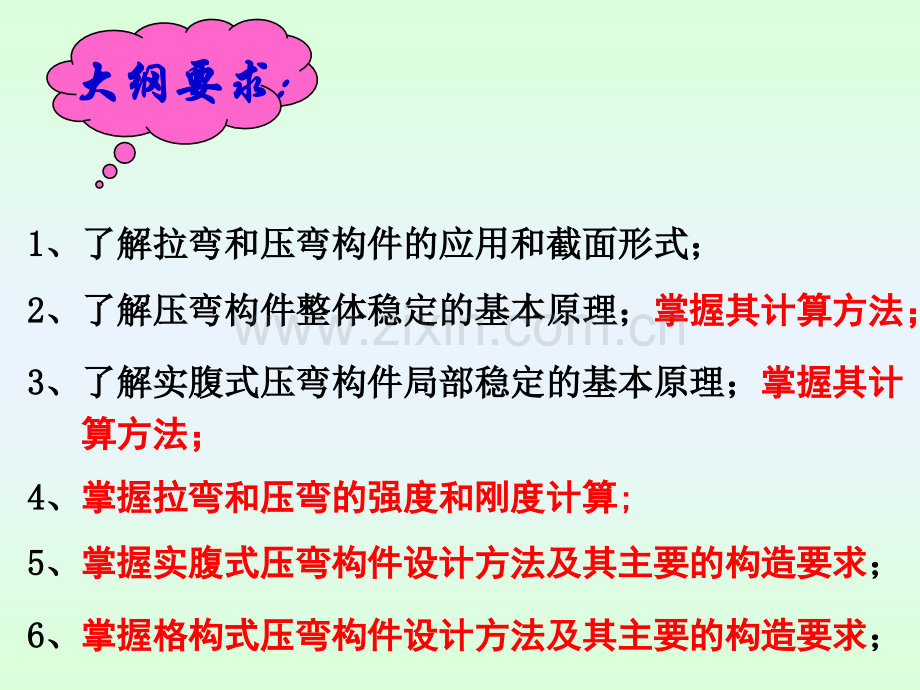 大纲要求:

1、了解拉弯和压弯构件的应用和截面形式;

2、了解压弯构件整体稳定的基本原理;掌握其计算方法;

3、了解实腹式压弯构件局部稳定的基本原理;掌握其计算方法;

4、掌握拉弯和压弯的强度和刚度计算;

5、掌握实腹式压弯构件设计方法及其主要的构造要求;

6、掌握格构式压弯构件设计方法及其主要的构造要求;

www.zixin.com.cn